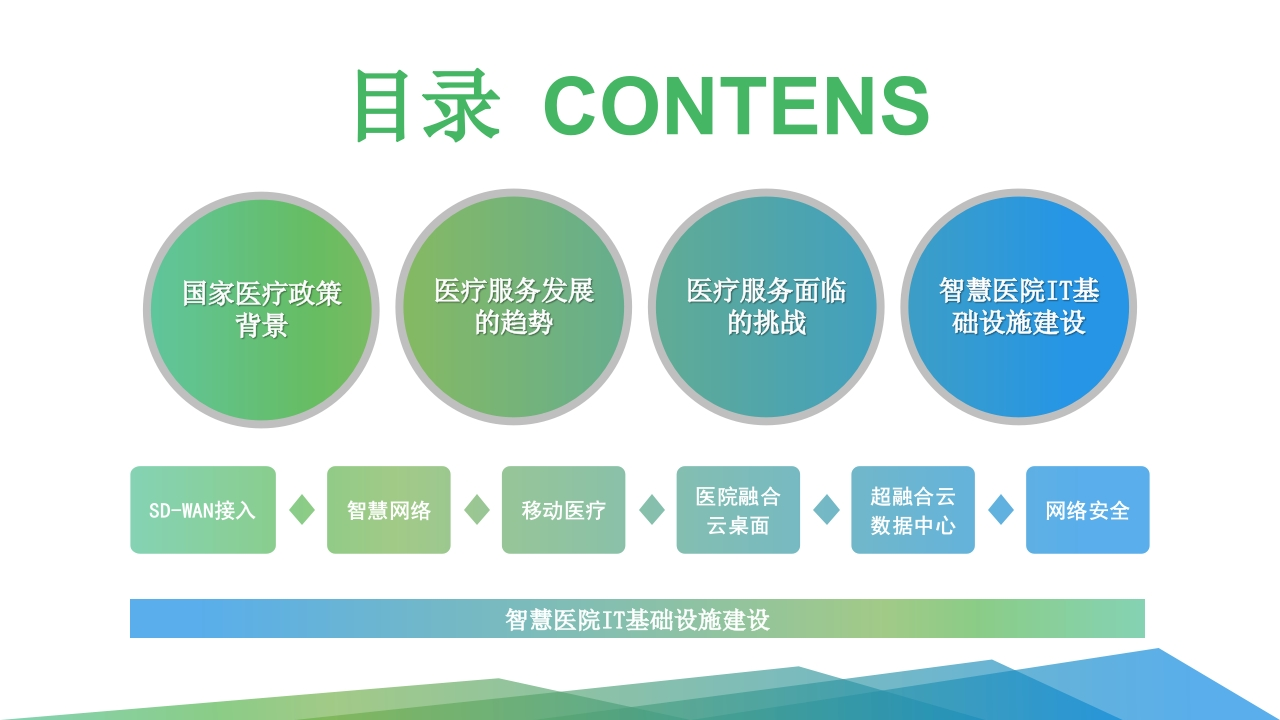 目录 CONTENS

国家医疗政策背景

医疗服务发展的趋势

医疗服务面临的挑战

智慧医院IT基础设施建设

SD-WAN接入

智慧网络

移动医疗

医院融合云桌面

超融合云数据中心

网络安全

智慧医院IT基础设施建设